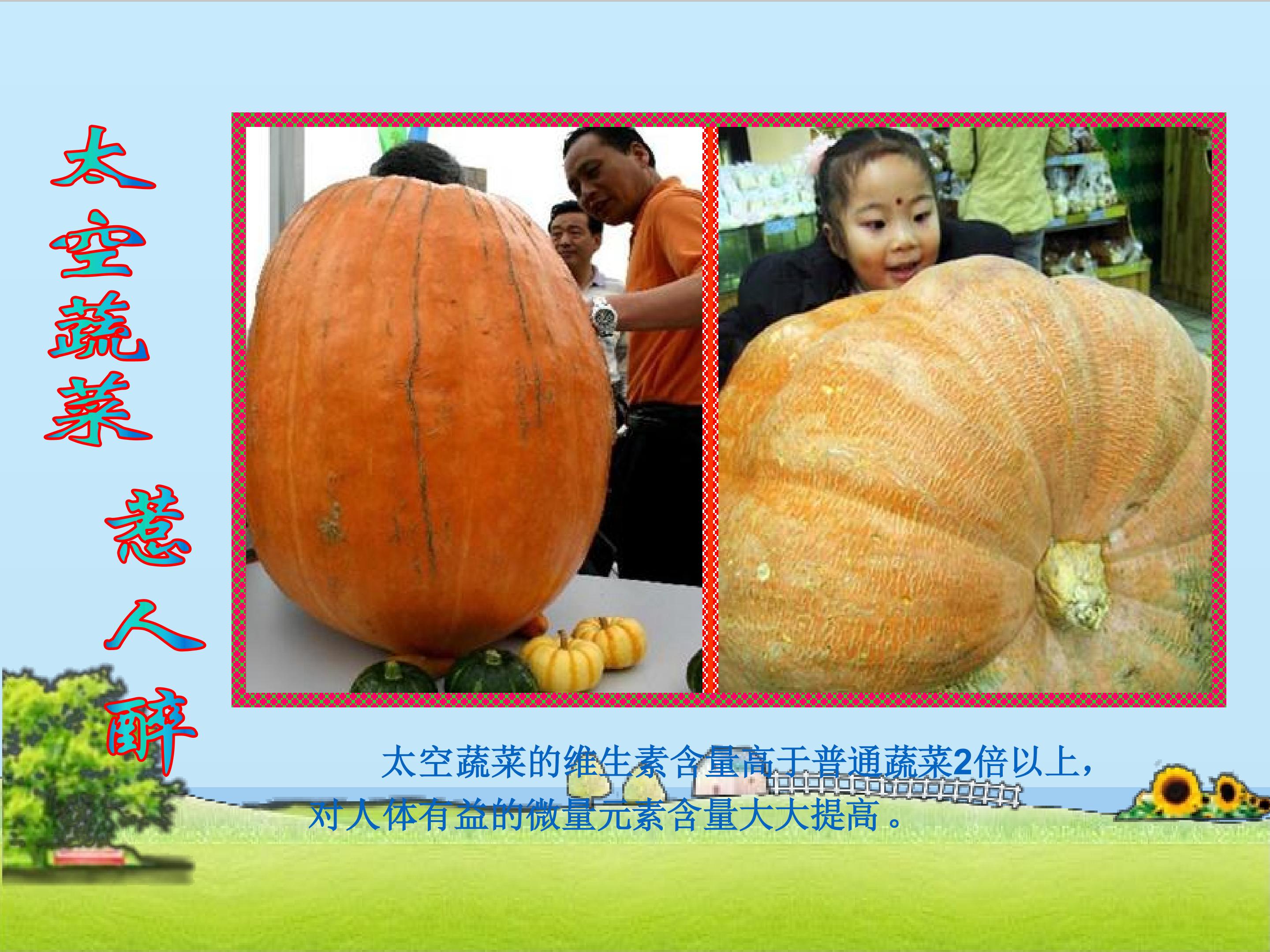 太空蔬菜

惹人醉

太空蔬菜的维生素含量高于普通蔬菜2倍以上，对人体有益的微量元素含量大大提高。